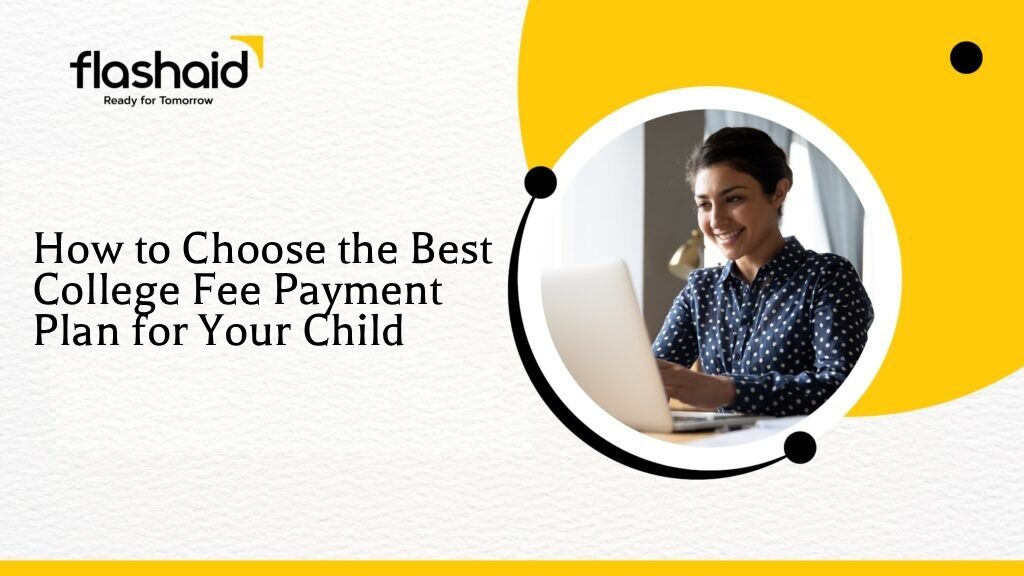 flashaid
Ready for Tomorrow

How to Choose the Best College Fee Payment Plan for Your Child